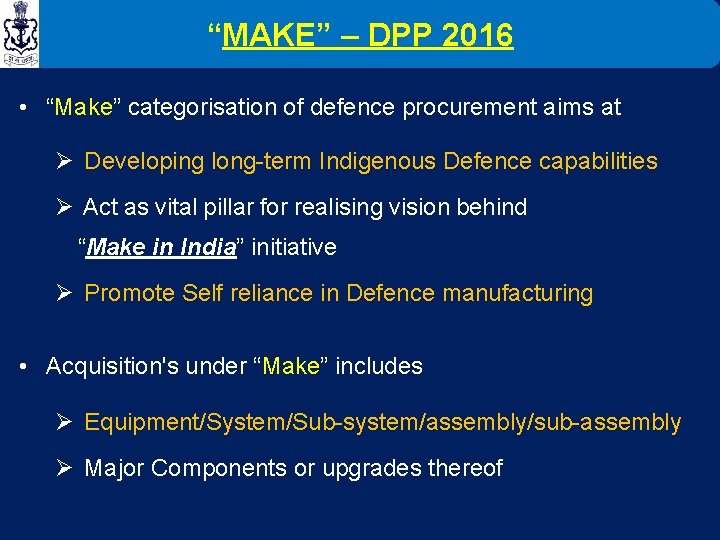 “MAKE” – DPP 2016

• “Make” categorisation of defence procurement aims at

➢ Developing long-term Indigenous Defence capabilities

➢ Act as vital pillar for realising vision behind “Make in India” initiative

➢ Promote Self reliance in Defence manufacturing

• Acquisition's under “Make” includes

➢ Equipment/System/Sub-system/assembly/sub-assembly

➢ Major Components or upgrades thereof